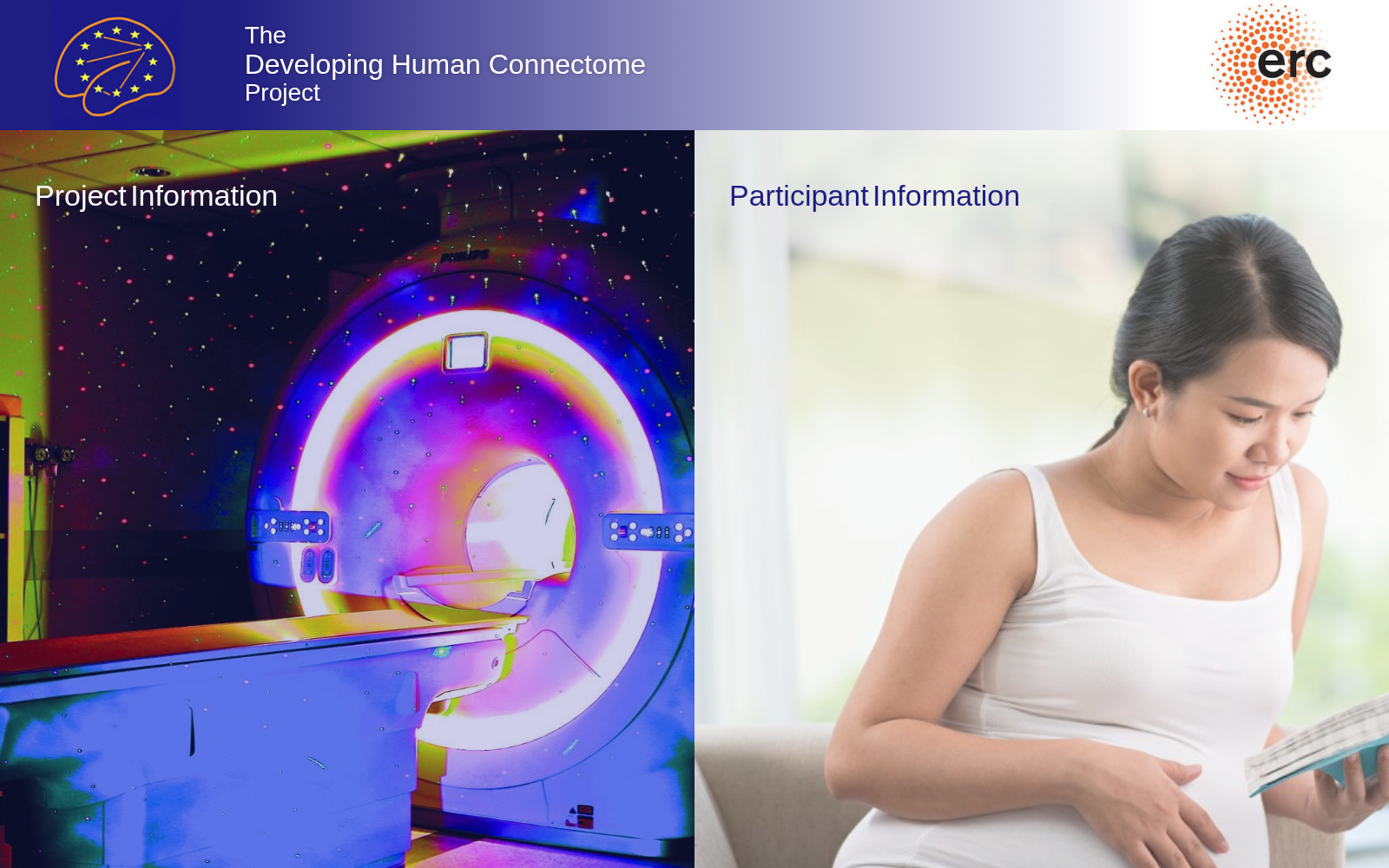 The
Developing Human Connectome
Project

erc

Project Information

Participant Information